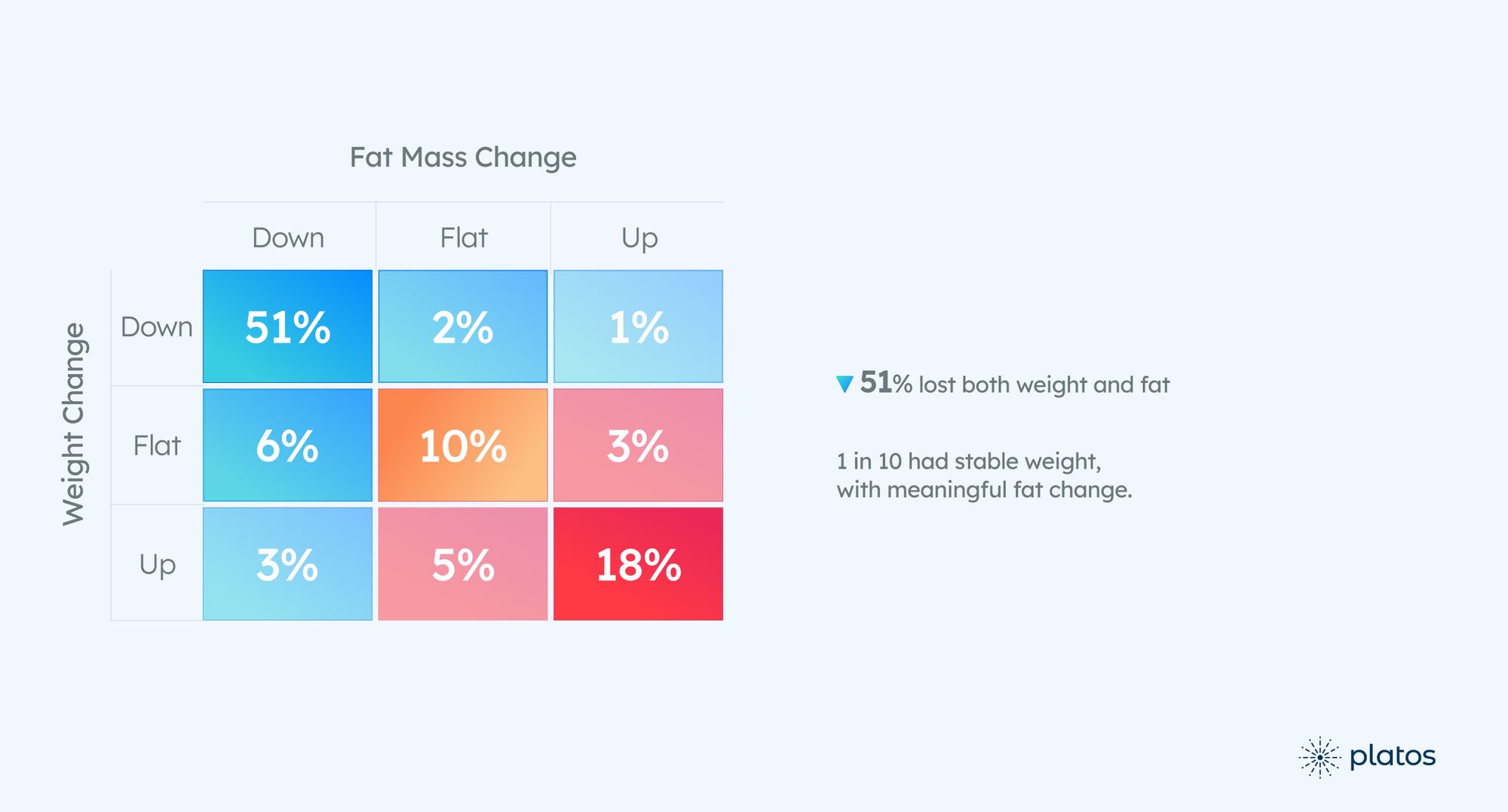 Fat Mass Change

Weight Change

| | Down | Flat | Up |
|---|---|---|---|
| Down | 51% | 2% | 1% |
| Flat | 6% | 10% | 3% |
| Up | 3% | 5% | 18% |

51% lost both weight and fat

1 in 10 had stable weight, with meaningful fat change.

platos